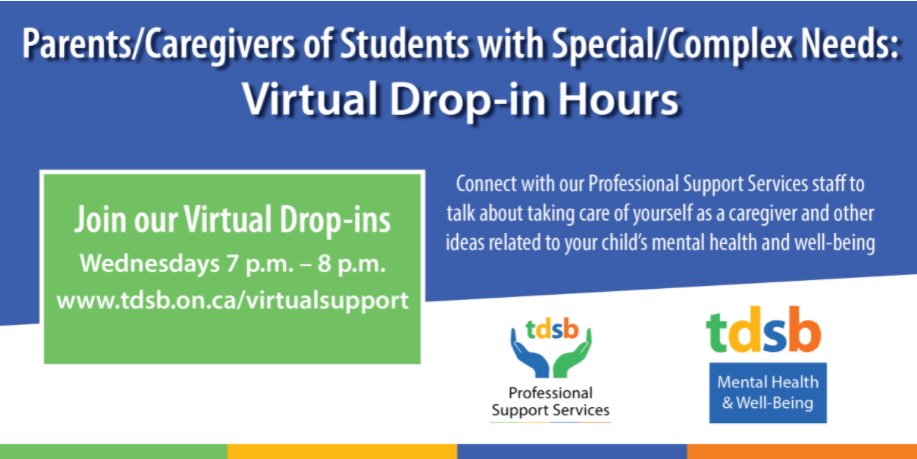 Parents/Caregivers of Students with Special/Complex Needs:
Virtual Drop-in Hours

Join our Virtual Drop-ins
Wednesdays 7 p.m. – 8 p.m.
www.tdsb.on.ca/virtualsupport

Connect with our Professional Support Services staff to talk about taking care of yourself as a caregiver and other ideas related to your child's mental health and well-being

tdsb
Professional Support Services

tdsb
Mental Health & Well-Being